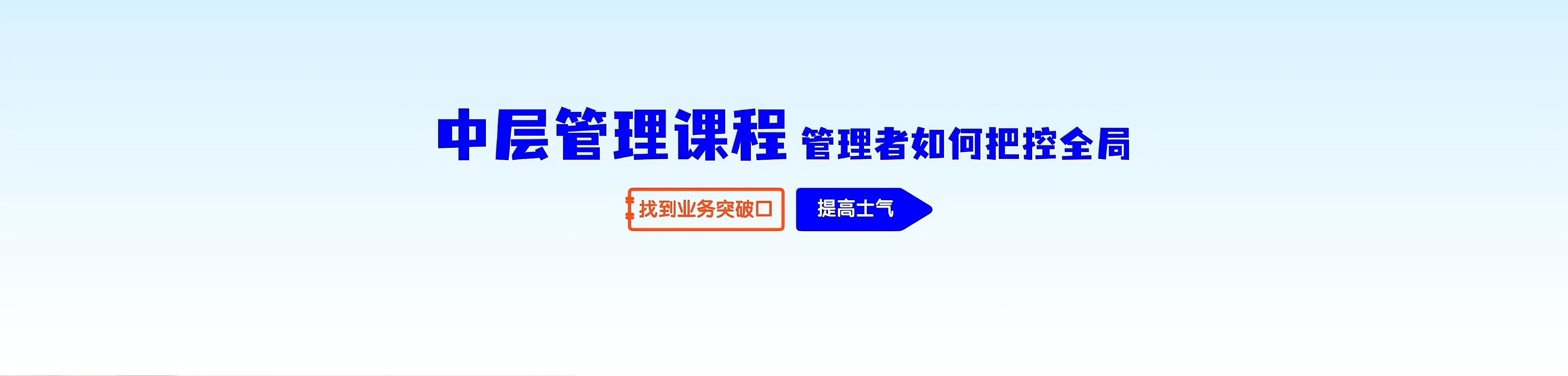 中层管理课程 管理者如何把控全局

找到业务突破口 提高士气